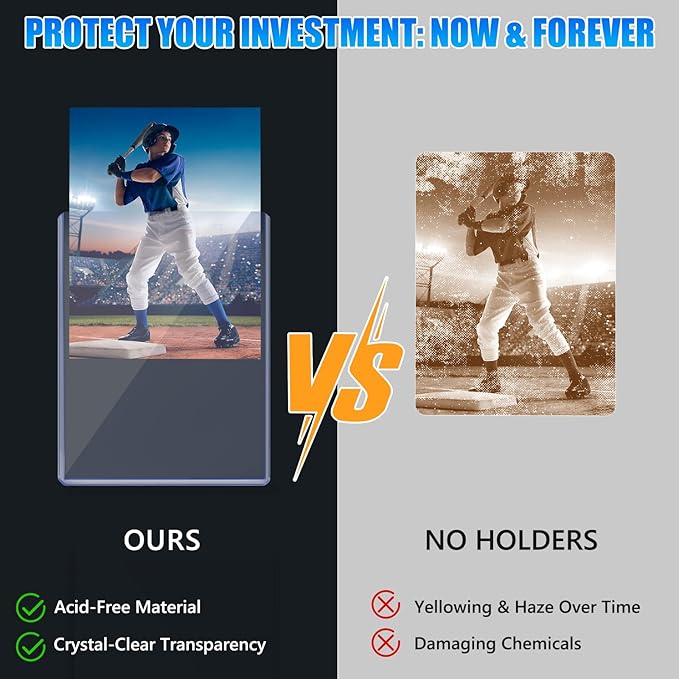 PROTECT YOUR INVESTMENT: NOW & FOREVER

VS

OURS

Acid-Free Material

Crystal-Clear Transparency

NO HOLDERS

Yellowing & Haze Over Time

Damaging Chemicals